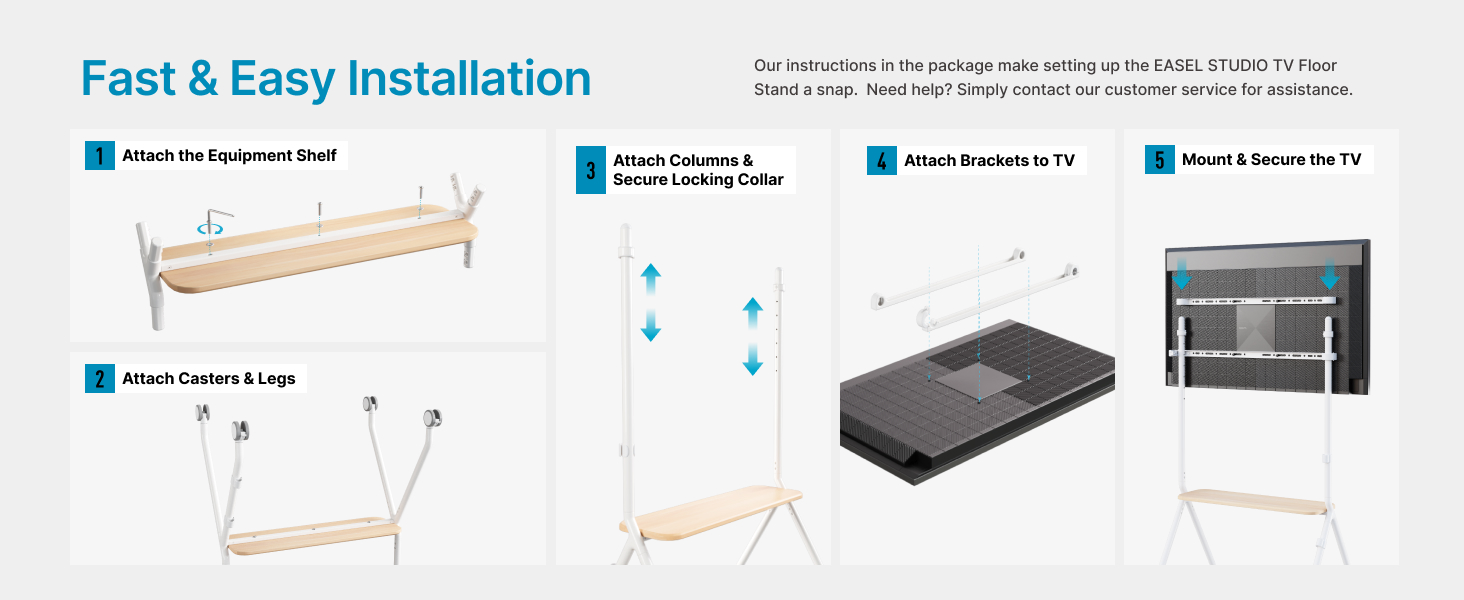 Fast & Easy Installation

Our instructions in the package make setting up the EASEL STUDIO TV Floor Stand a snap. Need help? Simply contact our customer service for assistance.

1 Attach the Equipment Shelf

2 Attach Casters & Legs

3 Attach Columns & Secure Locking Collar

4 Attach Brackets to TV

5 Mount & Secure the TV